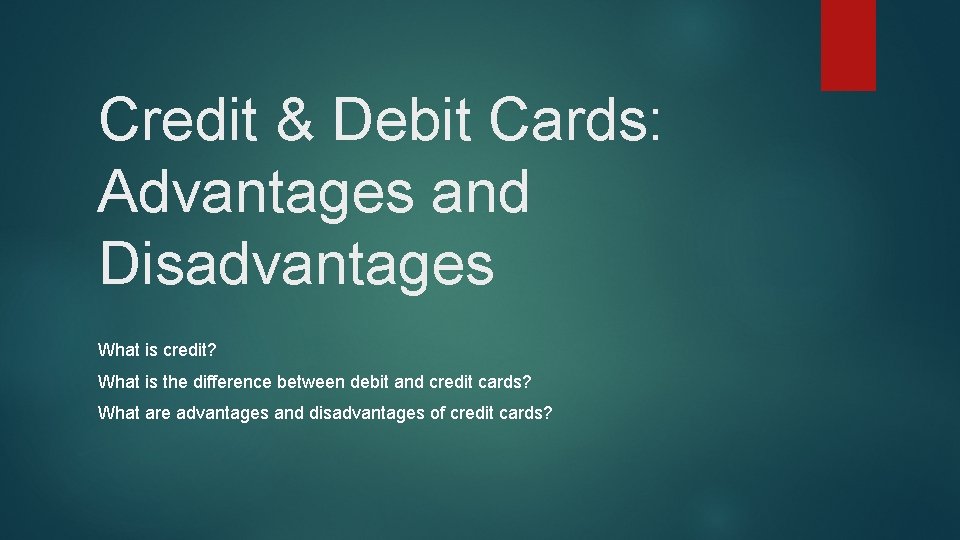 Credit & Debit Cards: Advantages and Disadvantages

What is credit?

What is the difference between debit and credit cards?

What are advantages and disadvantages of credit cards?